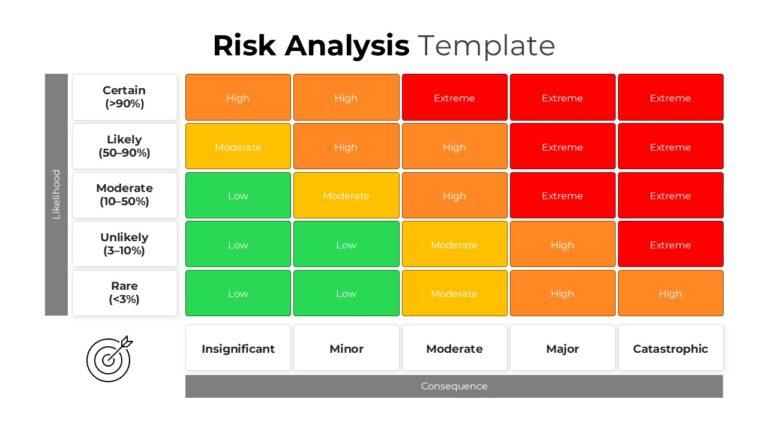 Risk Analysis Template

Likelihood

| | | | | | |
|---|---|---|---|---|---|
| Certain (>90%) | High | High | Extreme | Extreme | Extreme |
| Likely (50–90%) | Moderate | High | High | Extreme | Extreme |
| Moderate (10–50%) | Low | Moderate | High | Extreme | Extreme |
| Unlikely (3–10%) | Low | Low | Moderate | High | Extreme |
| Rare (<3%) | Low | Low | Moderate | High | High |
| | Insignificant | Minor | Moderate | Major | Catastrophic |

Consequence